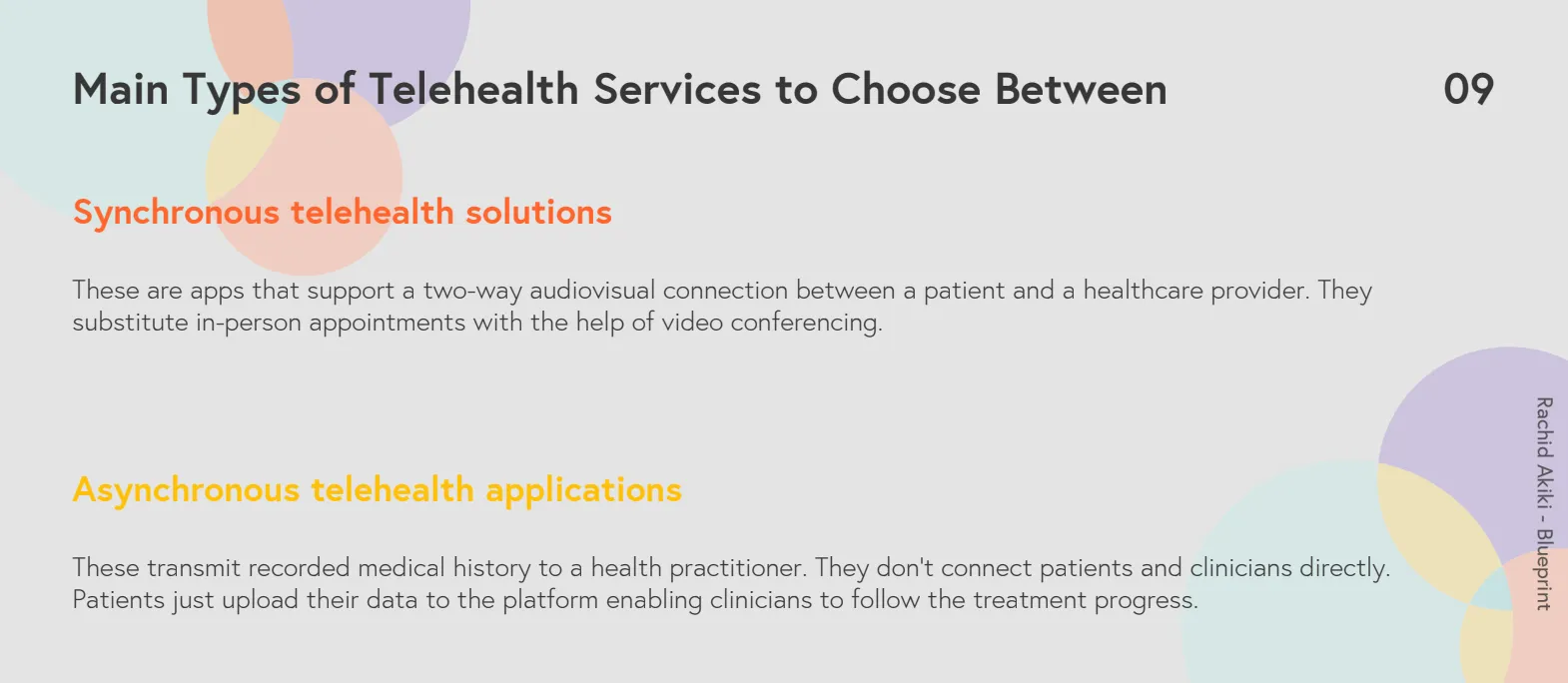 Main Types of Telehealth Services to Choose Between

09

Synchronous telehealth solutions

These are apps that support a two-way audiovisual connection between a patient and a healthcare provider. They substitute in-person appointments with the help of video conferencing.

Asynchronous telehealth applications

These transmit recorded medical history to a health practitioner. They don't connect patients and clinicians directly. Patients just upload their data to the platform enabling clinicians to follow the treatment progress.

Rachid Akiki - Blueprint